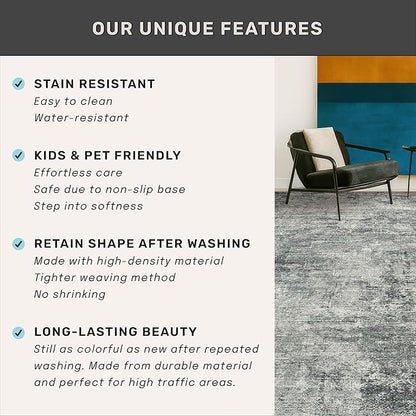 OUR UNIQUE FEATURES

STAIN RESISTANT
Easy to clean
Water-resistant

KIDS & PET FRIENDLY
Effortless care
Safe due to non-slip base
Step into softness

RETAIN SHAPE AFTER WASHING
Made with high-density material
Tighter weaving method
No shrinking

LONG-LASTING BEAUTY
Still as colorful as new after repeated washing. Made from durable material and perfect for high traffic areas.